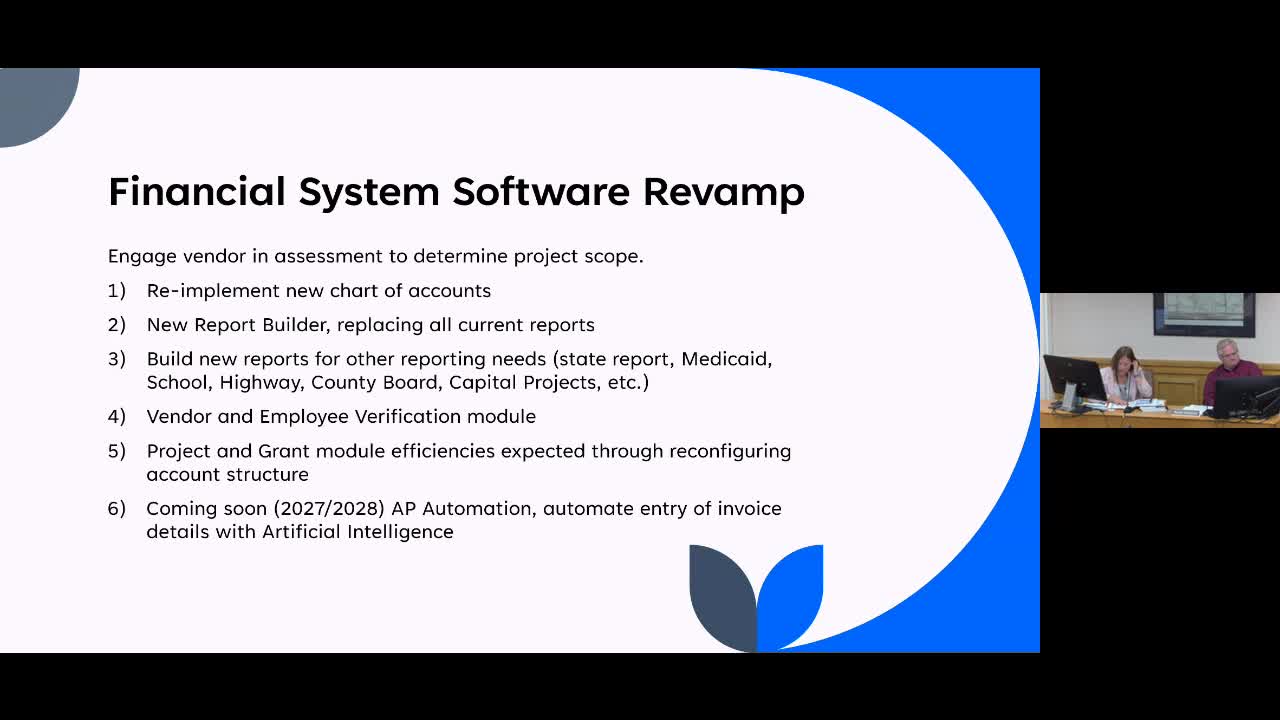 Financial System Software Revamp

Engage vendor in assessment to determine project scope.

1) Re-implement new chart of accounts

2) New Report Builder, replacing all current reports

3) Build new reports for other reporting needs (state report, Medicaid, School, Highway, County Board, Capital Projects, etc.)

4) Vendor and Employee Verification module

5) Project and Grant module efficiencies expected through reconfiguring account structure

6) Coming soon (2027/2028) AP Automation, automate entry of invoice details with Artificial Intelligence